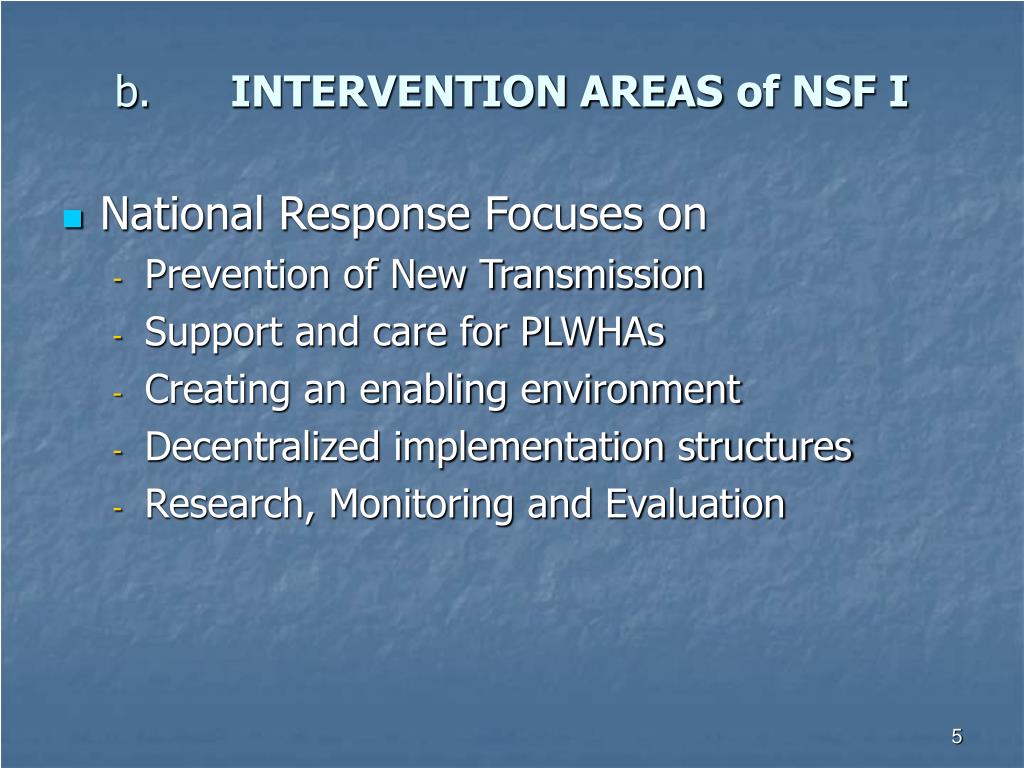 b. INTERVENTION AREAS of NSF I

National Response Focuses on
- Prevention of New Transmission
- Support and care for PLWHAs
- Creating an enabling environment
- Decentralized implementation structures
- Research, Monitoring and Evaluation

5